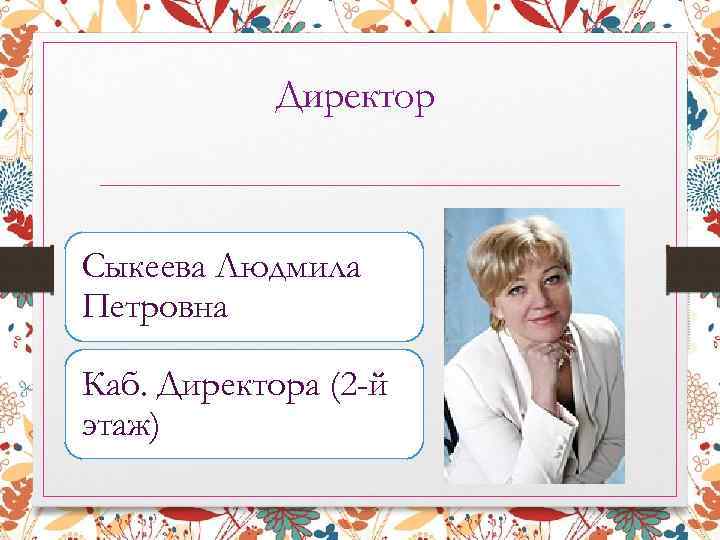 Директор

Сыкеева Людмила Петровна

Каб. Директора (2-й этаж)